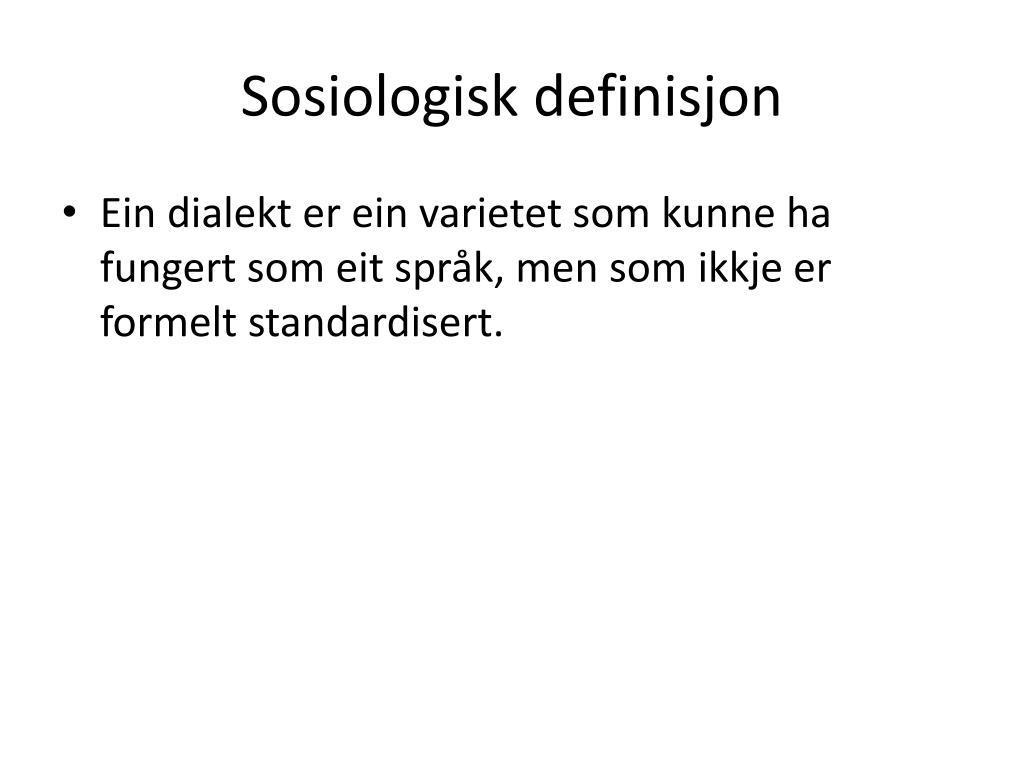 Sosiologisk definisjon

• Ein dialekt er ein varietet som kunne ha fungert som eit språk, men som ikkje er formelt standardisert.